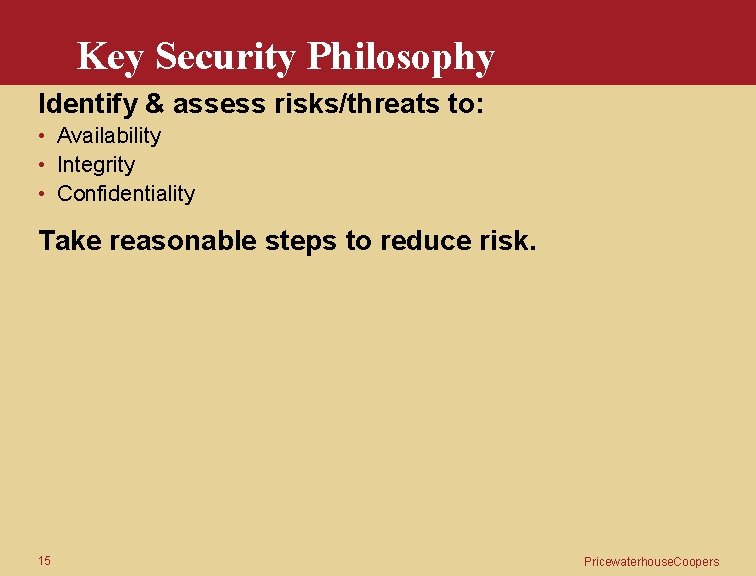 Key Security Philosophy

Identify & assess risks/threats to:

• Availability
• Integrity
• Confidentiality

Take reasonable steps to reduce risk.

15

PricewaterhouseCoopers